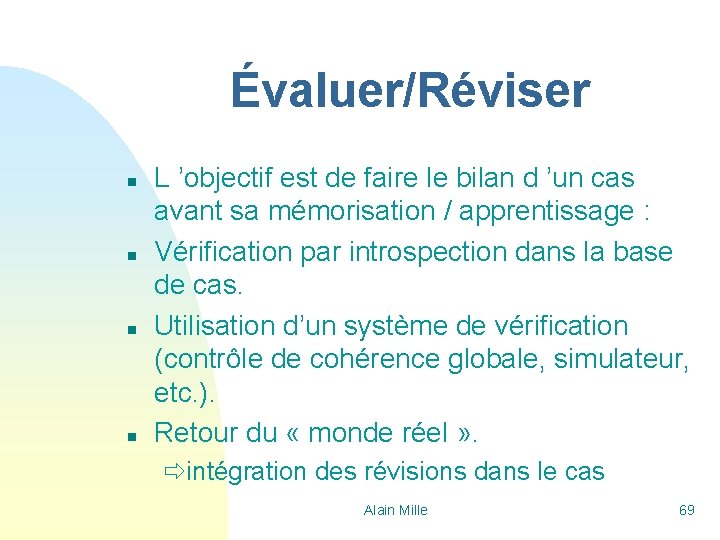 Évaluer/Réviser

- L ’objectif est de faire le bilan d ’un cas avant sa mémorisation / apprentissage :
- Vérification par introspection dans la base de cas.
- Utilisation d’un système de vérification (contrôle de cohérence globale, simulateur, etc.).
- Retour du « monde réel ».
  ⇨intégration des révisions dans le cas

Alain Mille

69